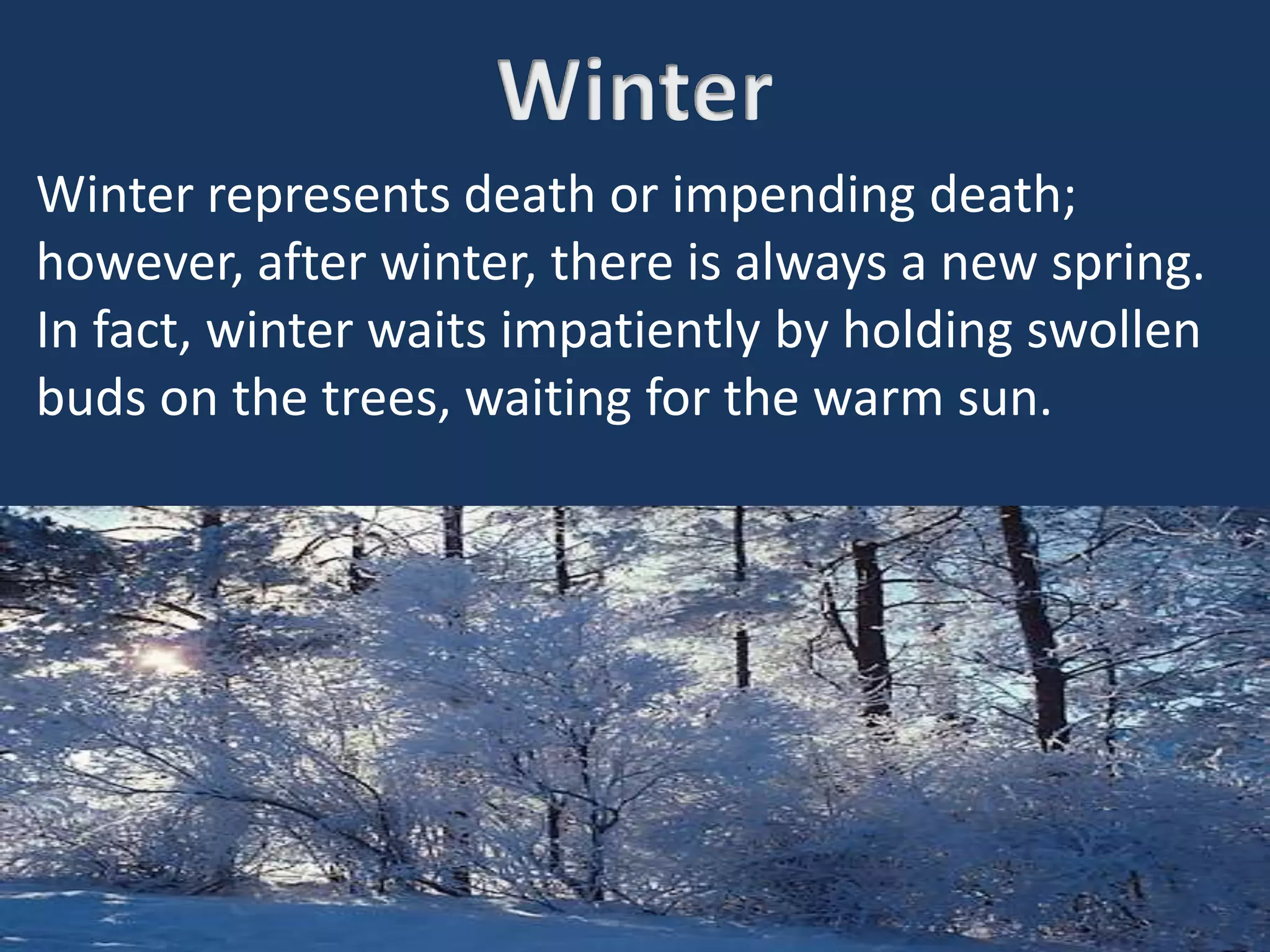 Winter

Winter represents death or impending death; however, after winter, there is always a new spring. In fact, winter waits impatiently by holding swollen buds on the trees, waiting for the warm sun.